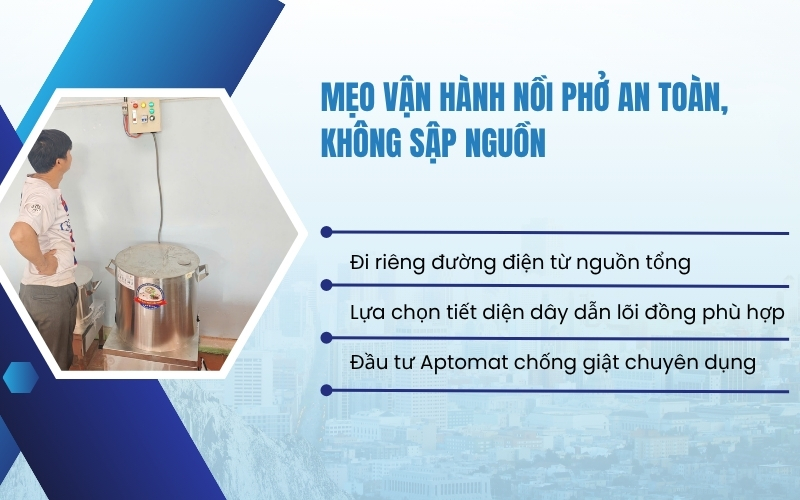 MẸO VẬN HÀNH NỒI PHỞ AN TOÀN, KHÔNG SẬP NGUỒN

Đi riêng đường điện từ nguồn tổng

Lựa chọn tiết diện dây dẫn lõi đồng phù hợp

Đầu tư Aptomat chống giật chuyên dụng